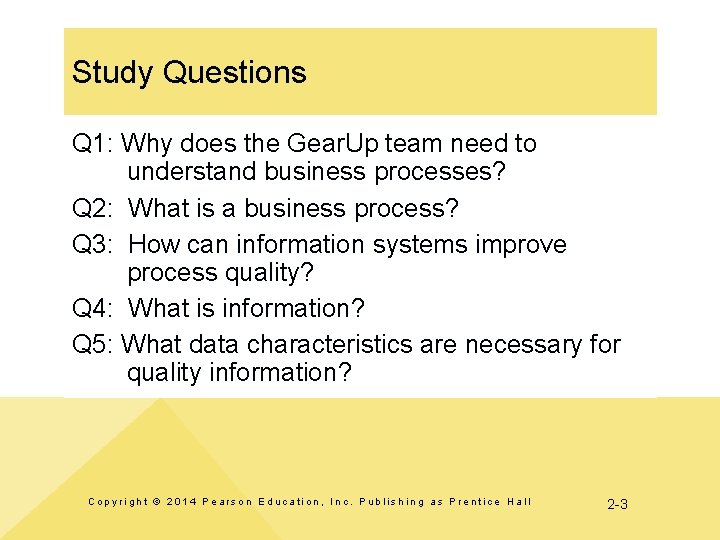 Study Questions

Q1: Why does the GearUp team need to understand business processes?

Q2: What is a business process?

Q3: How can information systems improve process quality?

Q4: What is information?

Q5: What data characteristics are necessary for quality information?

Copyright © 2014 Pearson Education, Inc. Publishing as Prentice Hall

2-3